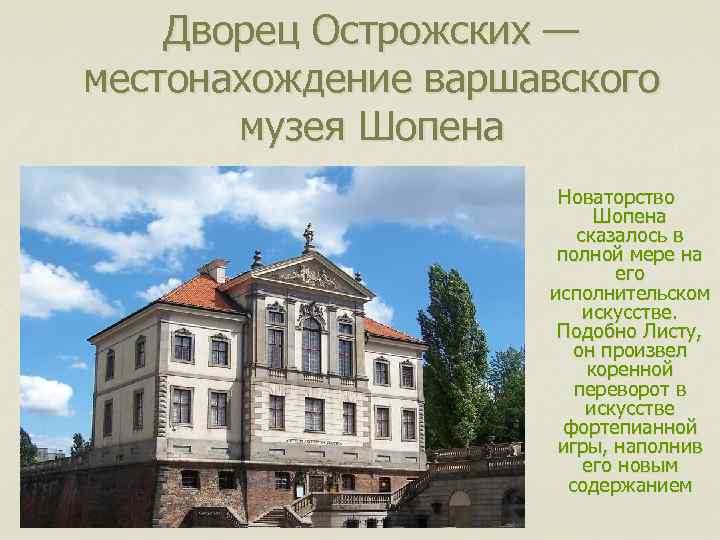 Дворец Острожских — местонахождение варшавского музея Шопена

Новаторство Шопена сказалось в полной мере на его исполнительском искусстве. Подобно Листу, он произвел коренной переворот в искусстве фортепианной игры, наполнив его новым содержанием